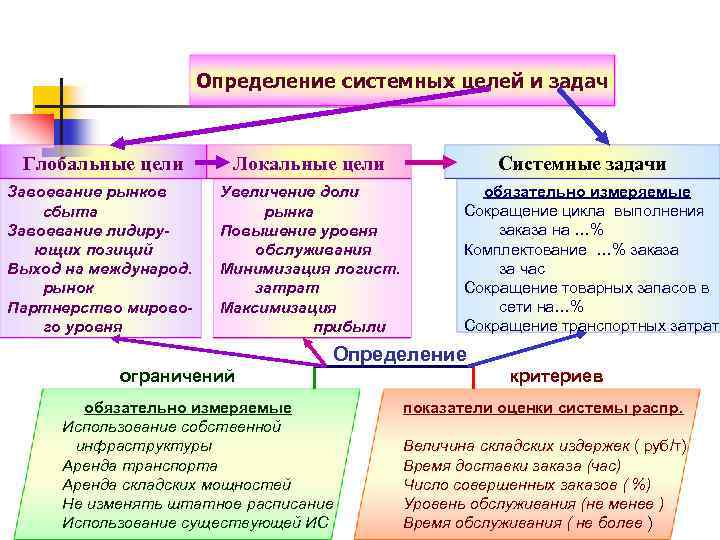 Определение системных целей и задач

Глобальные цели

Завоевание рынков сбыта
Завоевание лидирующих позиций
Выход на международ. рынок
Партнерство мирового уровня

Локальные цели

Увеличение доли рынка
Повышение уровня обслуживания
Минимизация логист. затрат
Максимизация прибыли

Системные задачи

обязательно измеряемые
Сокращение цикла выполнения заказа на ...%
Комплектование ...% заказа за час
Сокращение товарных запасов в сети на...%
Сокращение транспортных затрат

Определение

ограничений

критериев

обязательно измеряемые
Использование собственной инфраструктуры
Аренда транспорта
Аренда складских мощностей
Не изменять штатное расписание
Использование существующей ИС

показатели оценки системы распр.
Величина складских издержек ( руб/т)
Время доставки заказа (час)
Число совершенных заказов ( %)
Уровень обслуживания (не менее )
Время обслуживания ( не более )